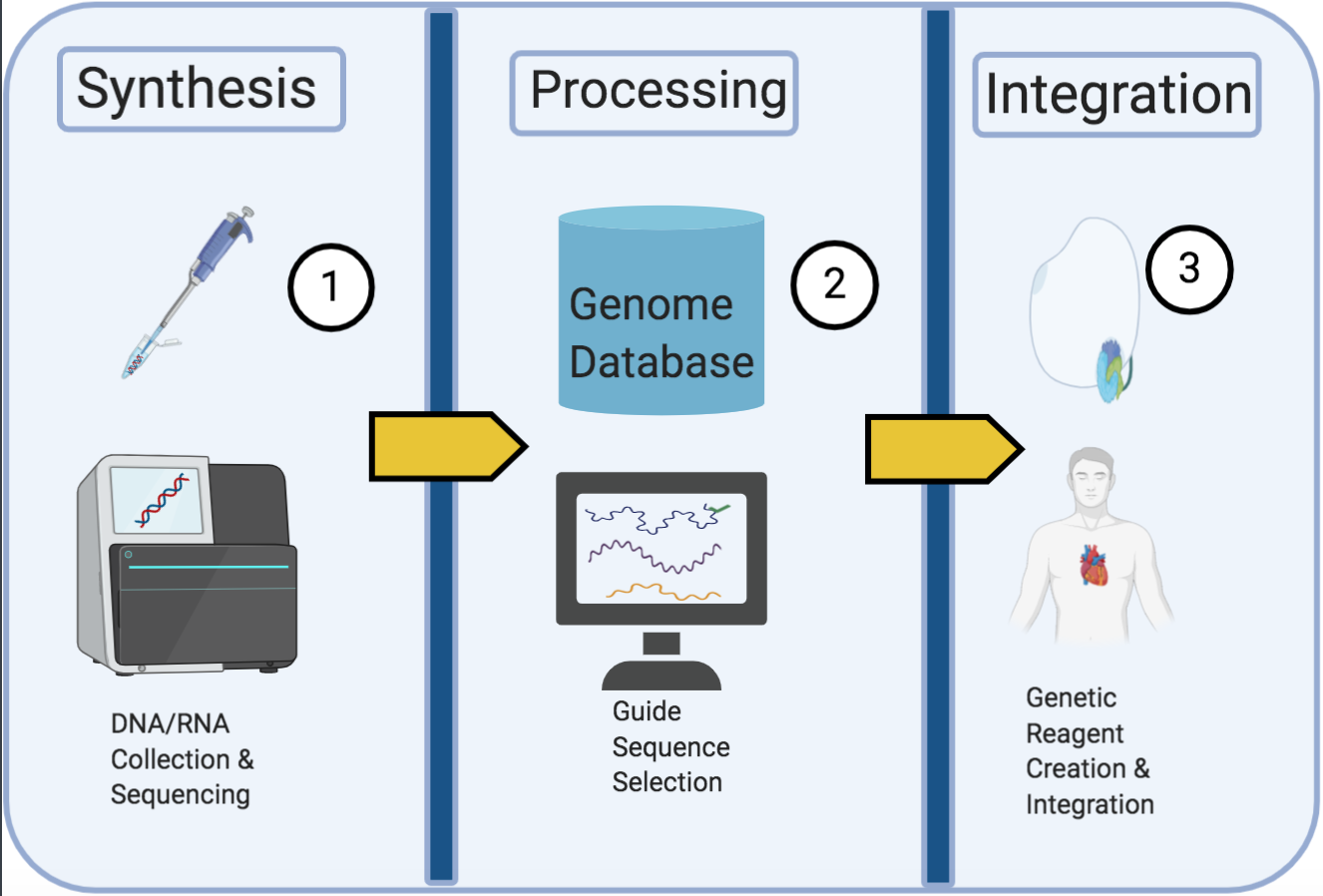 Synthesis

1

DNA/RNA Collection & Sequencing

Processing

Genome Database

2

Guide Sequence Selection

Integration

3

Genetic Reagent Creation & Integration